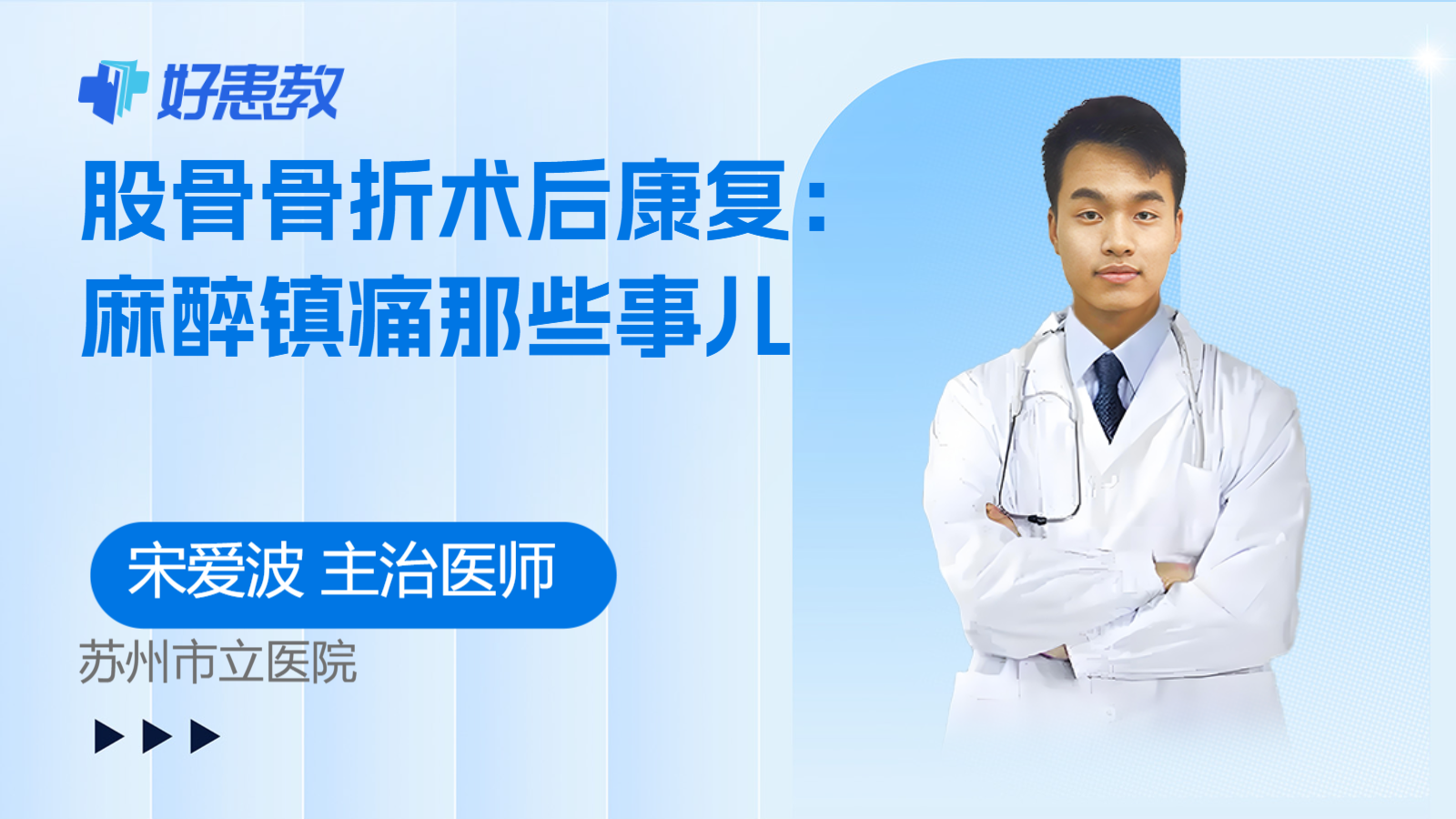 好患教

股骨骨折术后康复：
麻醉镇痛那些事儿

宋爱波 主治医师

苏州市立医院